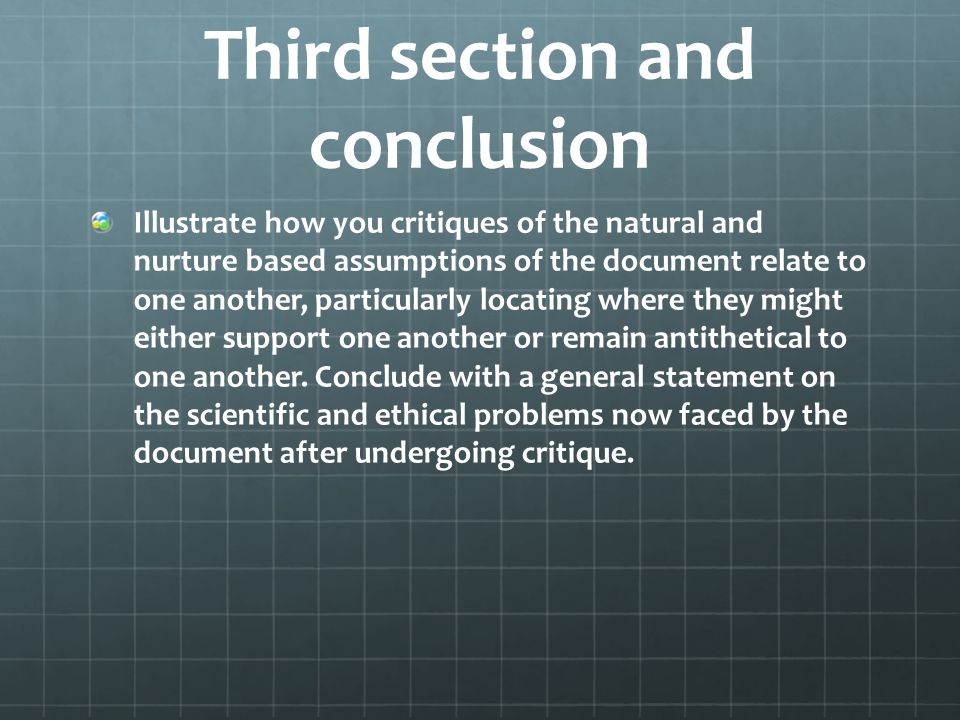 Third section and conclusion

Illustrate how you critiques of the natural and nurture based assumptions of the document relate to one another, particularly locating where they might either support one another or remain antithetical to one another. Conclude with a general statement on the scientific and ethical problems now faced by the document after undergoing critique.